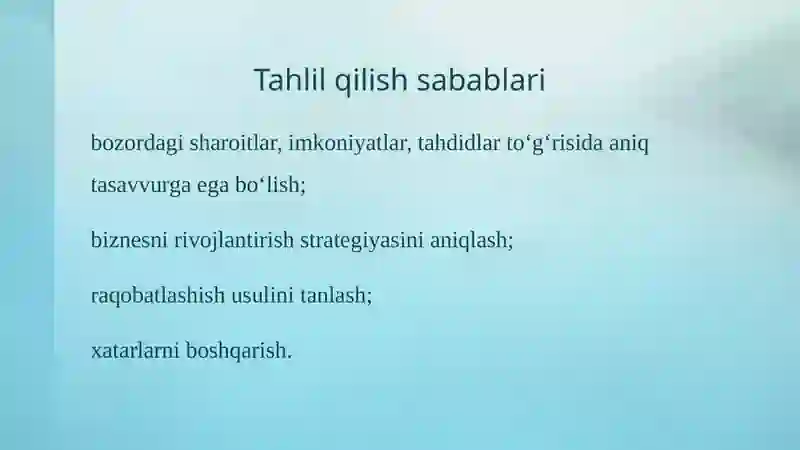 Tahlil qilish sabablari

bozordagi sharoitlar, imkoniyatlar, tahdidlar to‘g‘risida aniq tasavvurga ega bo‘lish;

biznesni rivojlantirish strategiyasini aniqlash;

raqobatlashish usulini tanlash;

xatarlarni boshqarish.